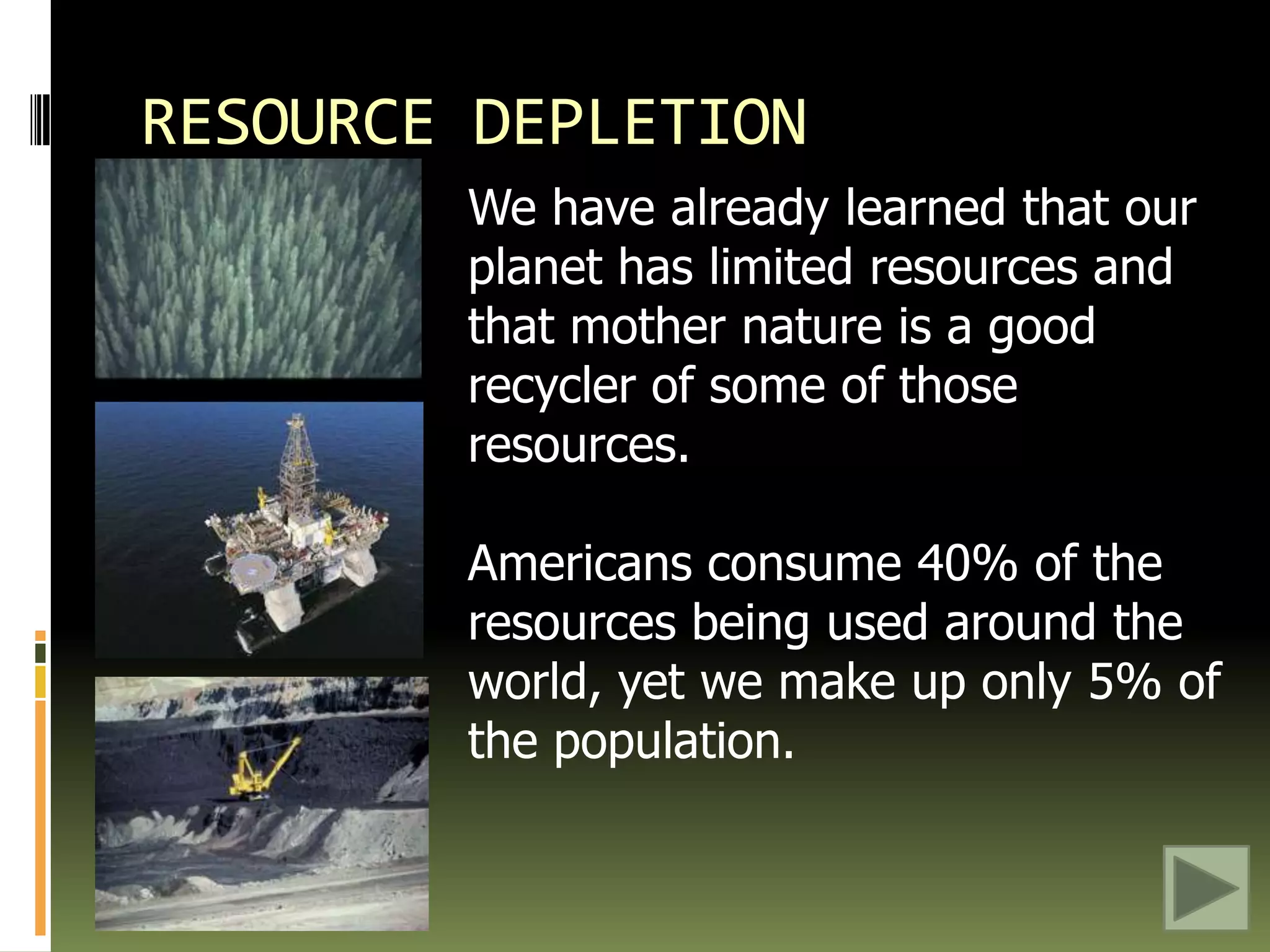 RESOURCE DEPLETION

We have already learned that our planet has limited resources and that mother nature is a good recycler of some of those resources.

Americans consume 40% of the resources being used around the world, yet we make up only 5% of the population.